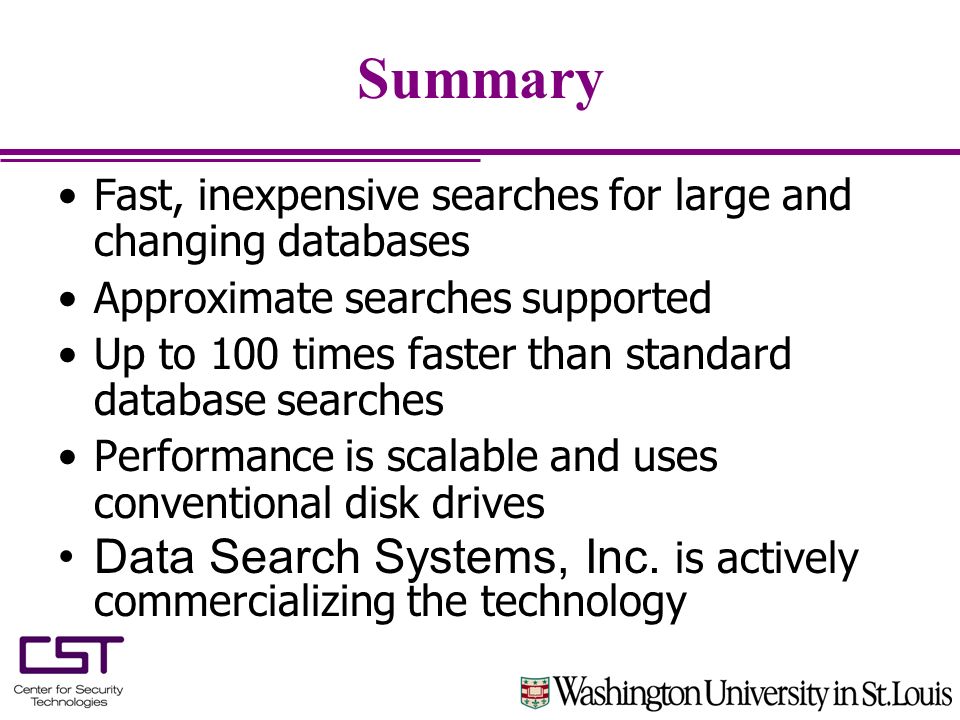 Summary

• Fast, inexpensive searches for large and changing databases
• Approximate searches supported
• Up to 100 times faster than standard database searches
• Performance is scalable and uses conventional disk drives
• Data Search Systems, Inc. is actively commercializing the technology

CST
Center for Security Technologies

Washington University in St. Louis